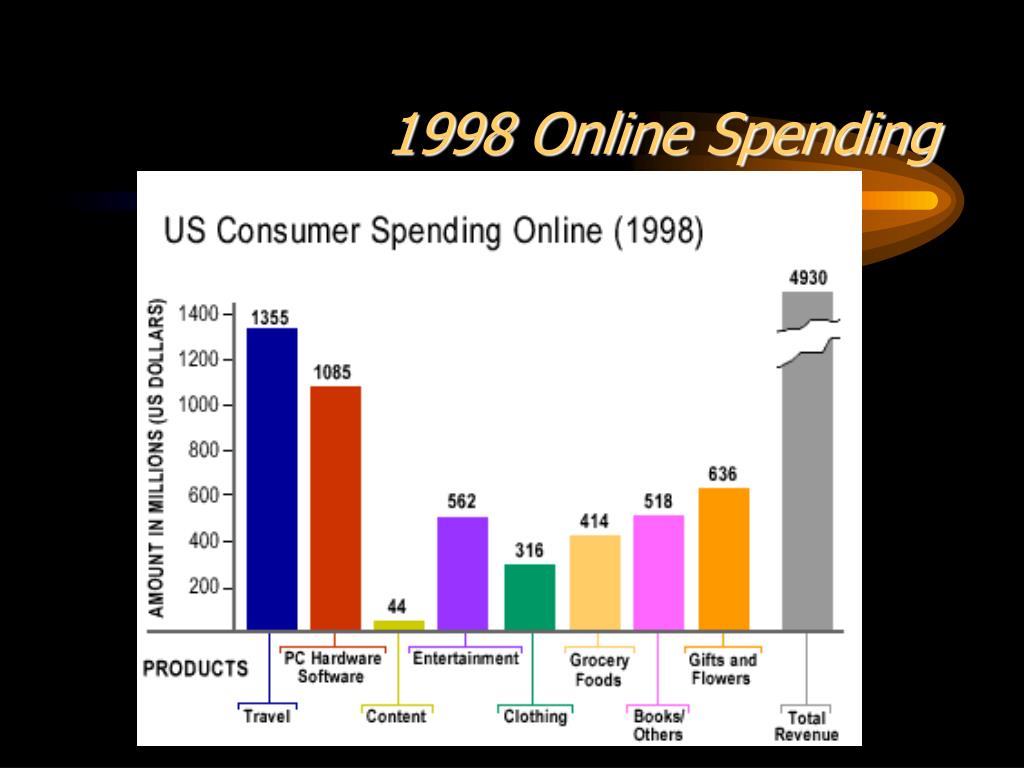 1998 Online Spending

US Consumer Spending Online (1998)

AMOUNT IN MILLIONS (US DOLLARS)

1400
1200
1000
800
600
400
200

1355
1085
44
562
316
414
518
636
4930

PRODUCTS

Travel
PC Hardware Software
Content
Entertainment
Clothing
Grocery Foods
Books/ Others
Gifts and Flowers
Total Revenue